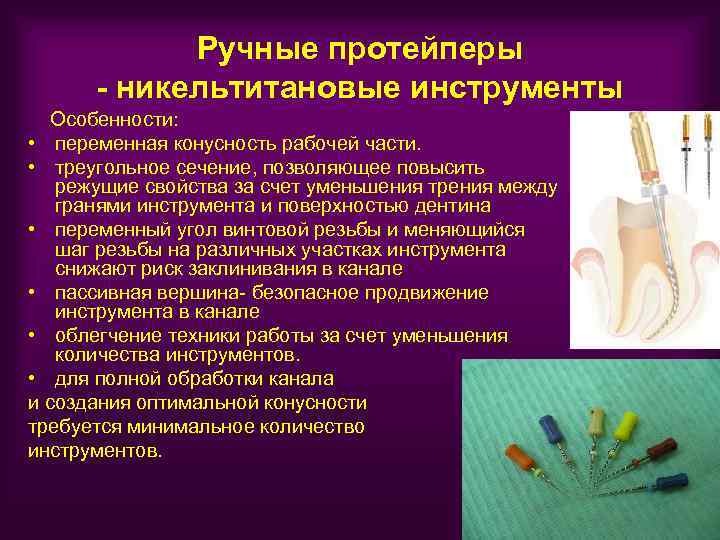 Ручные протейперы
- никельтитановые инструменты

Особенности:
• переменная конусность рабочей части.
• треугольное сечение, позволяющее повысить режущие свойства за счет уменьшения трения между гранями инструмента и поверхностью дентина
• переменный угол винтовой резьбы и меняющийся шаг резьбы на различных участках инструмента снижают риск заклинивания в канале
• пассивная вершина- безопасное продвижение инструмента в канале
• облегчение техники работы за счет уменьшения количества инструментов.
• для полной обработки канала
и создания оптимальной конусности требуется минимальное количество инструментов.